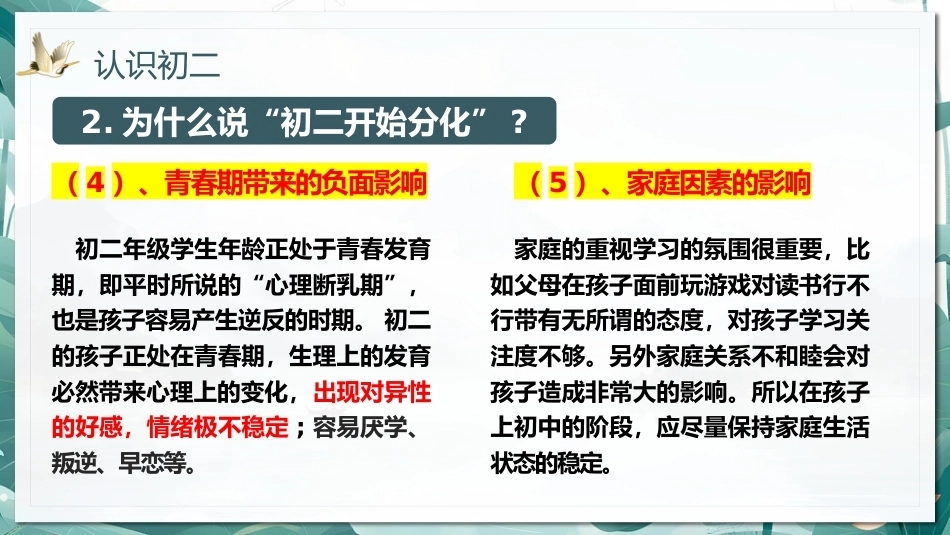 认识初二

2.为什么说“初二开始分化”？

（4）、青春期带来的负面影响

初二年级学生年龄正处于青春发育期，即平时所说的“心理断乳期”，也是孩子容易产生逆反的时期。初二的孩子正处在青春期，生理上的发育必然带来心理上的变化，出现对异性的好感，情绪极不稳定；容易厌学、叛逆、早恋等。

（5）、家庭因素的影响

家庭的重视学习的氛围很重要，比如父母在孩子面前玩游戏对读书行不行带有无所谓的态度，对孩子学习关注度不够。另外家庭关系不和睦会对孩子造成非常大的影响。所以在孩子上初中的阶段，应尽量保持家庭生活状态的稳定。